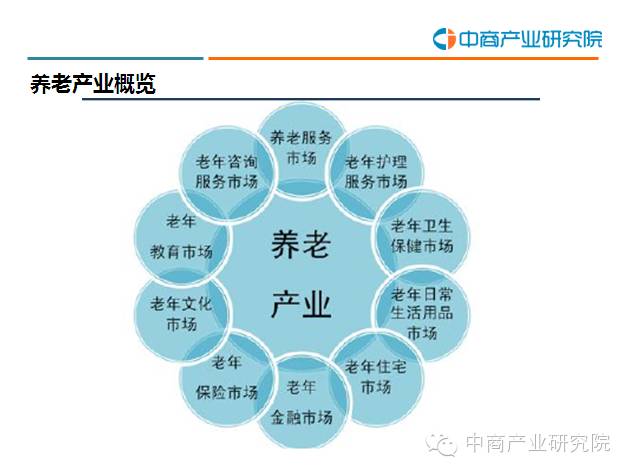 中商产业研究院

养老产业概览

养老产业

养老服务市场

老年护理服务市场

老年卫生保健市场

老年日常生活用品市场

老年住宅市场

老年金融市场

老年保险市场

老年文化市场

老年教育市场

老年咨询服务市场

中商产业研究院